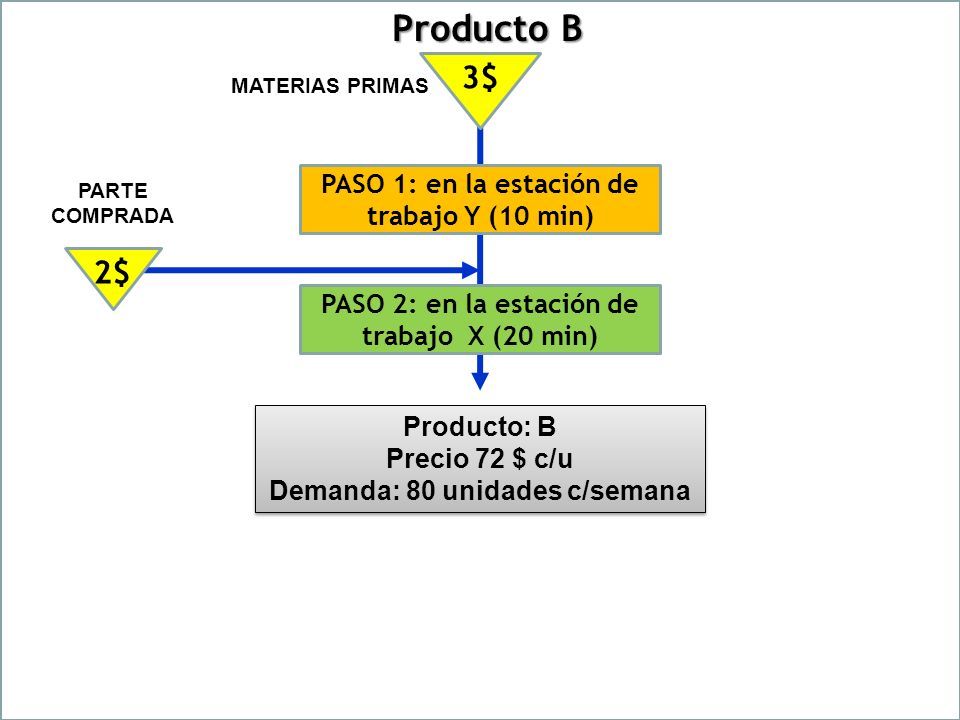 Producto B

MATERIAS PRIMAS

3$

PASO 1: en la estación de trabajo Y (10 min)

PARTE COMPRADA

2$

PASO 2: en la estación de trabajo X (20 min)

Producto: B
Precio 72 $ c/u
Demanda: 80 unidades c/semana